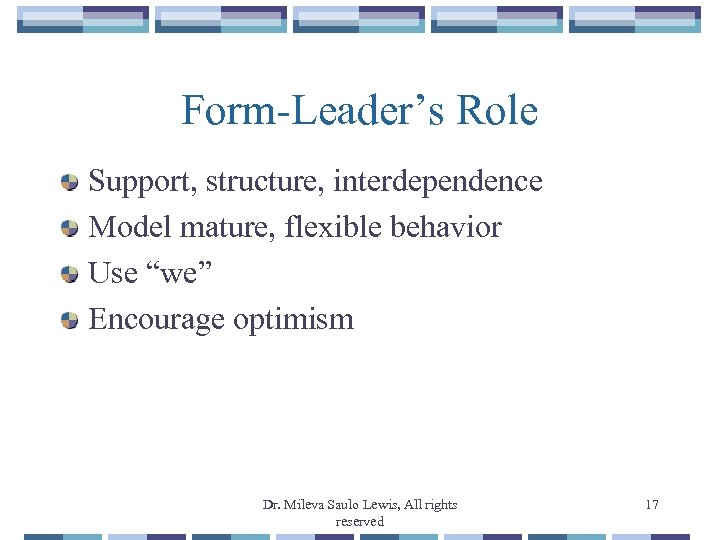 Form-Leader’s Role

Support, structure, interdependence
Model mature, flexible behavior
Use “we”
Encourage optimism

Dr. Mileva Saulo Lewis, All rights reserved

17